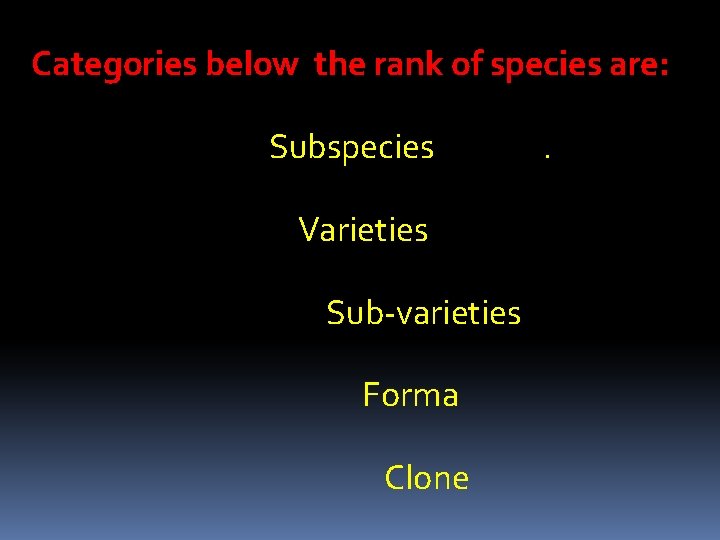 Categories below the rank of species are:

Subspecies .

Varieties

Sub-varieties

Forma

Clone